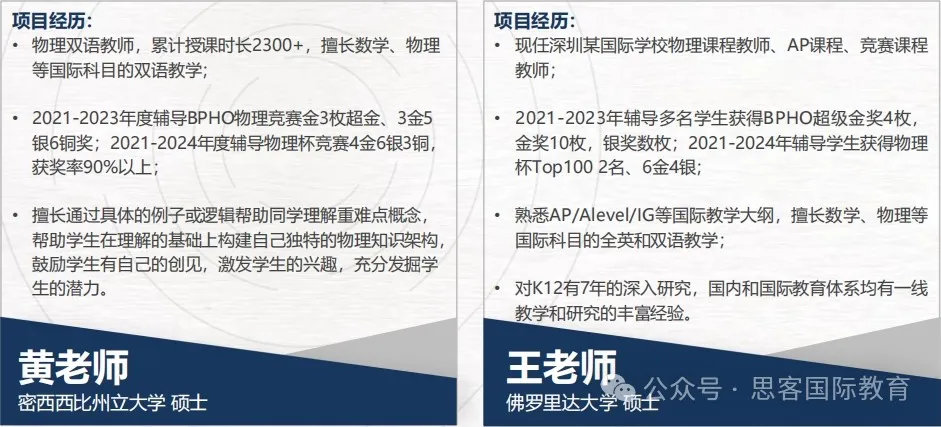 项目经历：

• 物理双语教师，累计授课时长2300+，擅长数学、物理等国际科目的双语教学；

• 2021-2023年度辅导BPHO物理竞赛金3枚超金、3金5银6铜奖；2021-2024年度辅导物理杯竞赛4金6银3铜，获奖率90%以上；

• 擅长通过具体的例子或逻辑帮助同学理解重难点概念，帮助学生在理解的基础上构建自己独特的物理知识架构，鼓励学生有自己的创见，激发学生的兴趣，充分发掘学生的潜力。

黄老师

密西西比州立大学 硕士

项目经历：

• 现任深圳某国际学校物理课程教师、AP课程、竞赛课程教师；

• 2021-2023年辅导多名学生获得BPHO超级金奖4枚，金奖10枚，银奖数枚；2021-2024年辅导学生获得物理杯Top100 2名、6金4银；

• 熟悉AP/Alevel/IG等国际教学大纲，擅长数学、物理等国际科目的全英和双语教学；

• 对K12有7年的深入研究，国内和国际教育体系均有一线教学和研究的丰富经验。

王老师

佛罗里达大学 硕士

公众号 · 思客国际教育